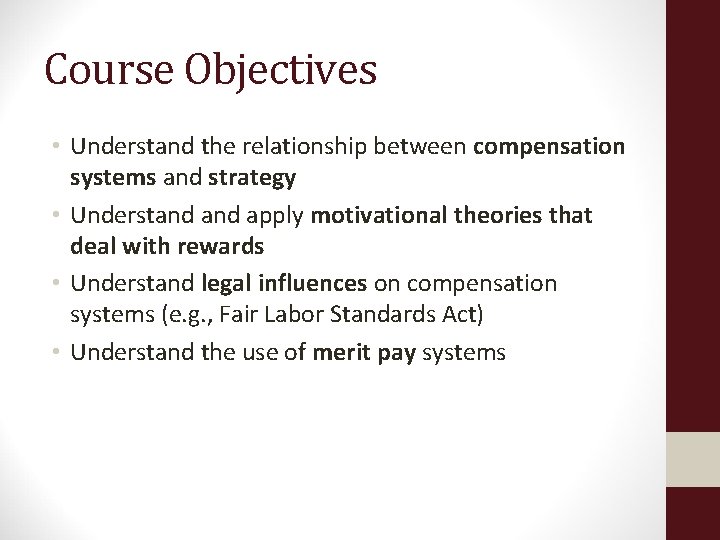 Course Objectives

• Understand the relationship between compensation systems and strategy
• Understand and apply motivational theories that deal with rewards
• Understand legal influences on compensation systems (e.g., Fair Labor Standards Act)
• Understand the use of merit pay systems